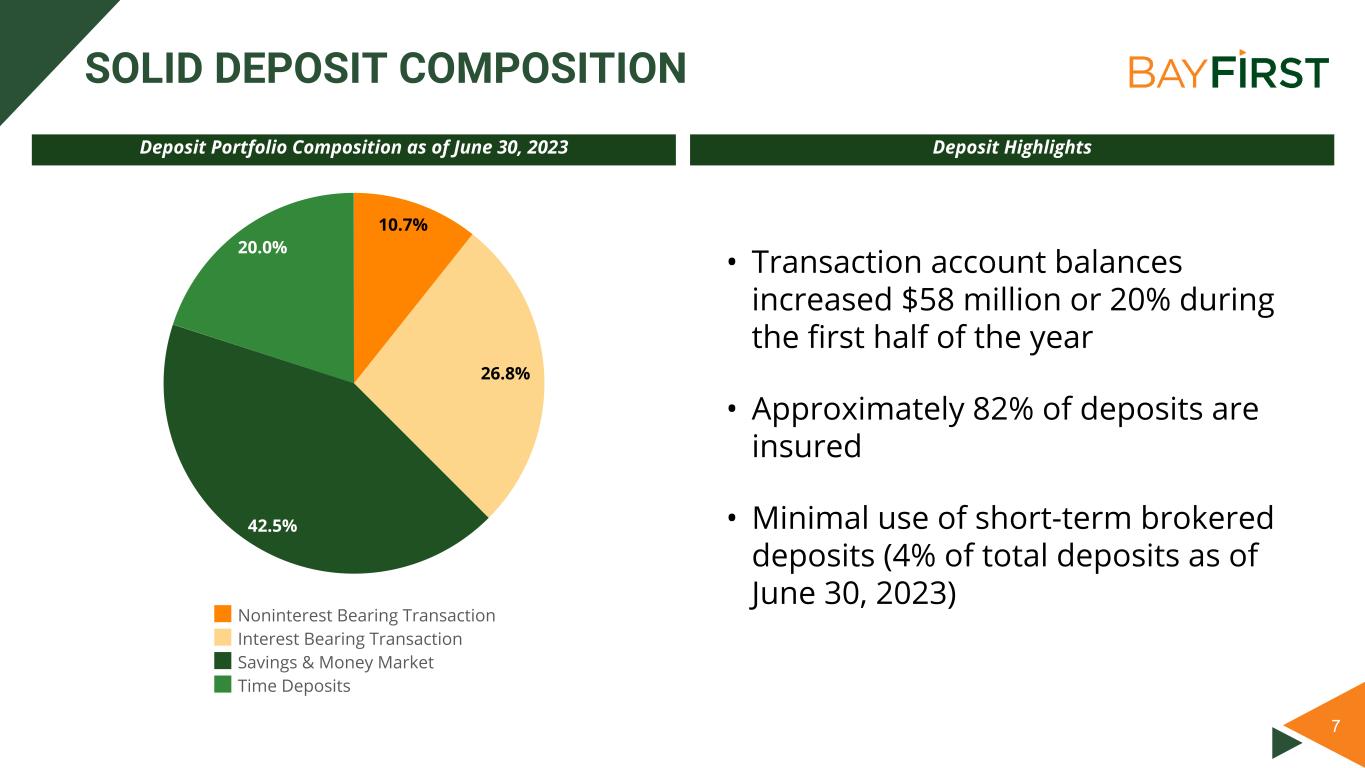 SOLID DEPOSIT COMPOSITION

BAYFIRST

Deposit Portfolio Composition as of June 30, 2023

10.7%
26.8%
42.5%
20.0%

Noninterest Bearing Transaction
Interest Bearing Transaction
Savings & Money Market
Time Deposits

Deposit Highlights

• Transaction account balances increased $58 million or 20% during the first half of the year

• Approximately 82% of deposits are insured

• Minimal use of short-term brokered deposits (4% of total deposits as of June 30, 2023)

7